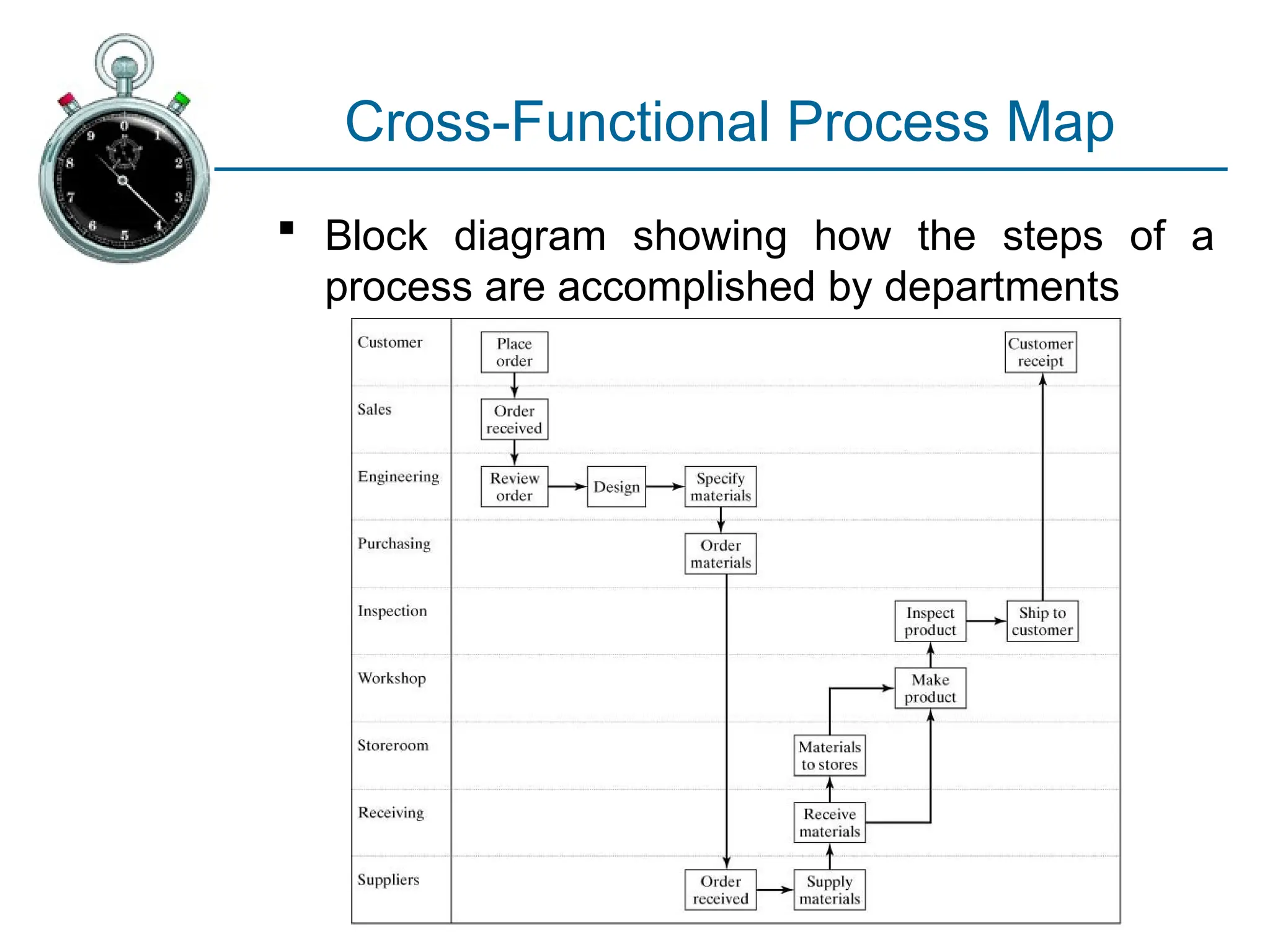 0
1
2
3
4
5
6
7
8
9

Cross-Functional Process Map

▪ Block diagram showing how the steps of a process are accomplished by departments

Customer
Place order
Customer receipt

Sales
Order received

Engineering
Review order
Design
Specify materials

Purchasing
Order materials

Inspection
Inspect product
Ship to customer

Workshop
Make product

Storeroom
Materials to stores

Receiving
Receive materials

Suppliers
Order received
Supply materials